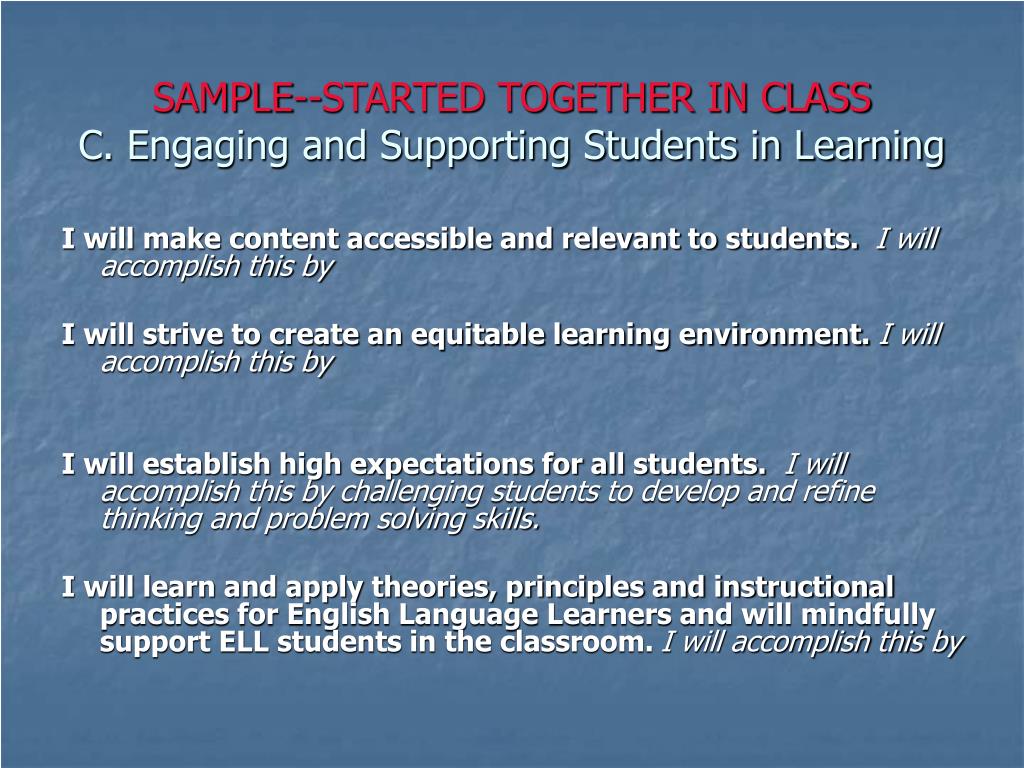 SAMPLE--STARTED TOGETHER IN CLASS
C. Engaging and Supporting Students in Learning

I will make content accessible and relevant to students. I will accomplish this by

I will strive to create an equitable learning environment. I will accomplish this by

I will establish high expectations for all students. I will accomplish this by challenging students to develop and refine thinking and problem solving skills.

I will learn and apply theories, principles and instructional practices for English Language Learners and will mindfully support ELL students in the classroom. I will accomplish this by